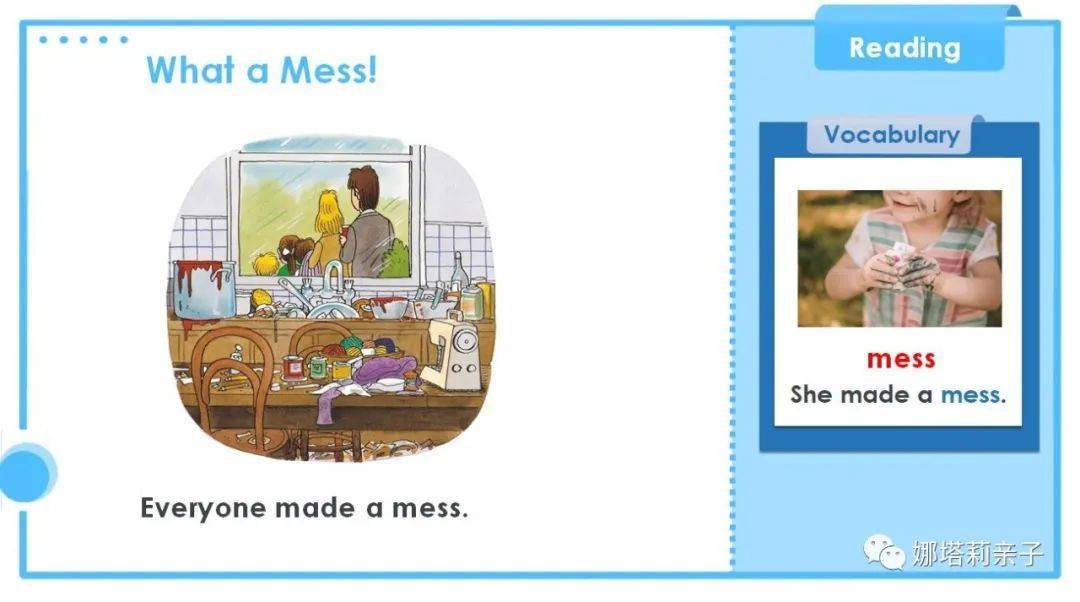 What a Mess!

Everyone made a mess.

Reading

Vocabulary

mess
She made a mess.

娜塔莉亲子